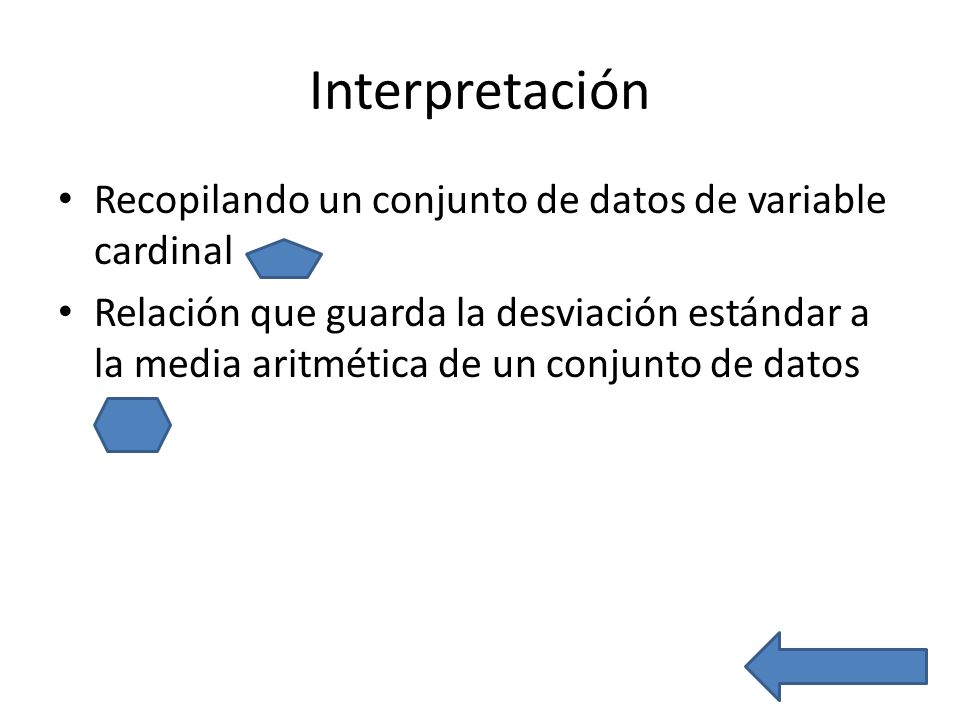 Interpretación

• Recopilando un conjunto de datos de variable cardinal

• Relación que guarda la desviación estándar a la media aritmética de un conjunto de datos